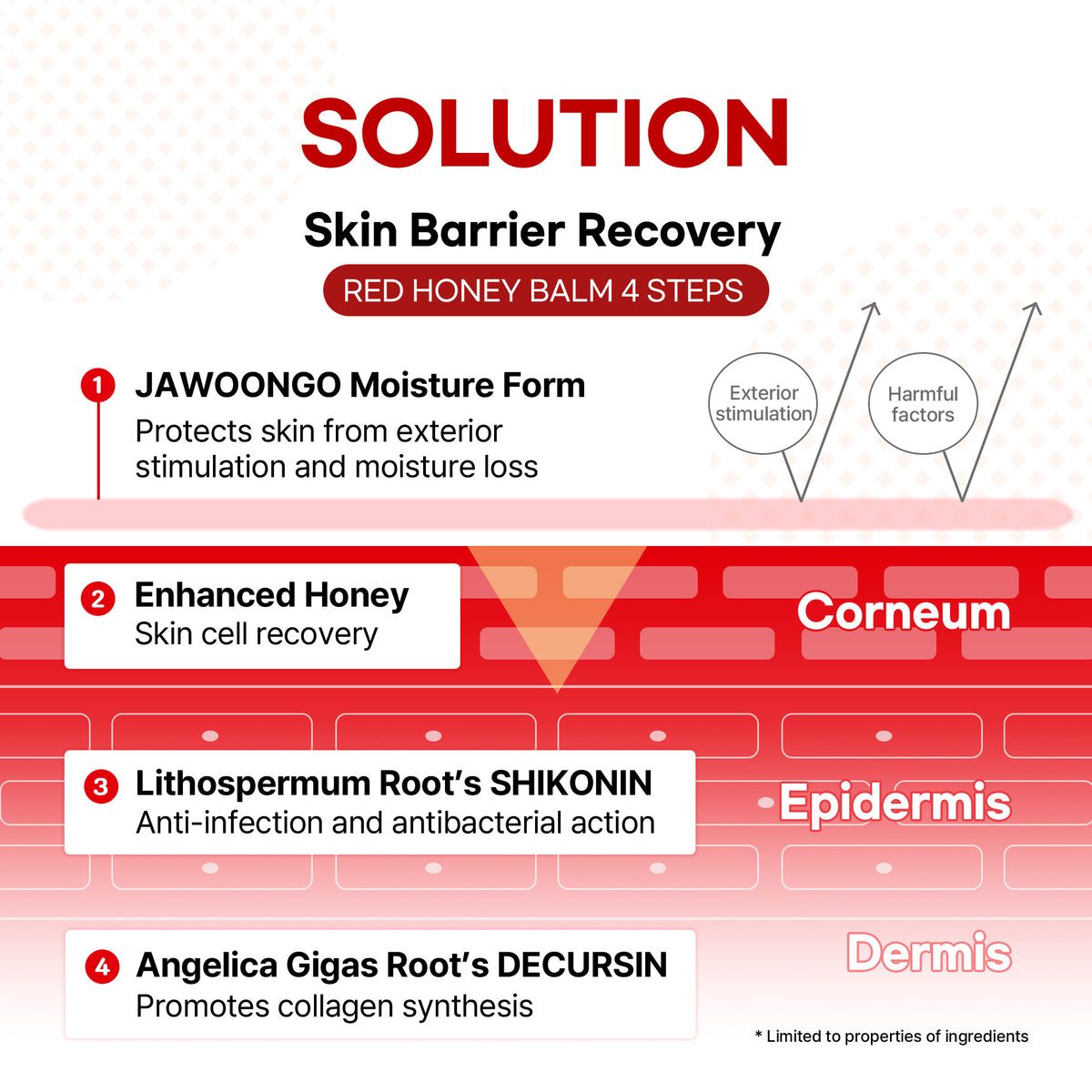 SOLUTION

Skin Barrier Recovery

RED HONEY BALM 4 STEPS

1 JAWOONGO Moisture Form
Protects skin from exterior stimulation and moisture loss

Exterior stimulation

Harmful factors

2 Enhanced Honey
Skin cell recovery

Corneum

3 Lithospermum Root's SHIKONIN
Anti-infection and antibacterial action

Epidermis

4 Angelica Gigas Root's DECURSIN
Promotes collagen synthesis

Dermis

* Limited to properties of ingredients